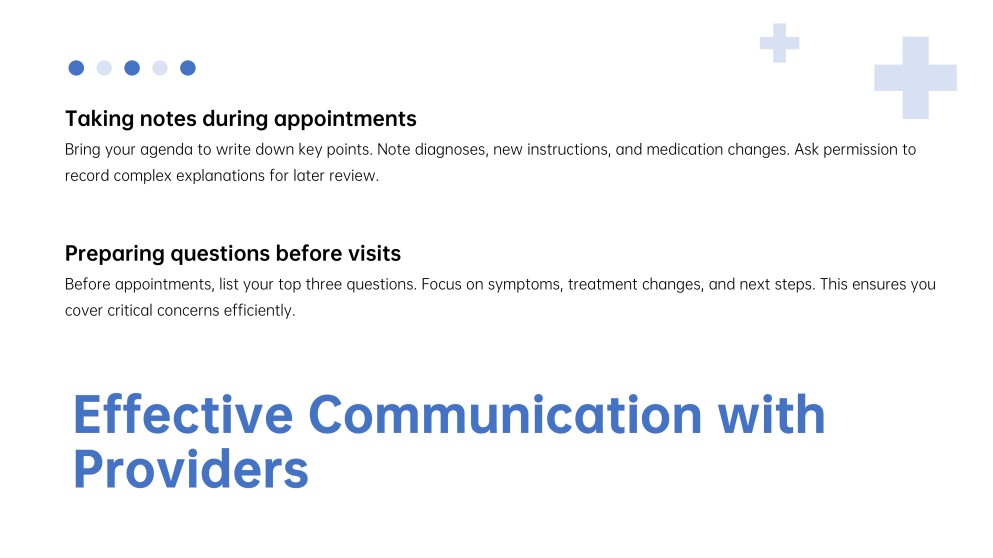 Taking notes during appointments
Bring your agenda to write down key points. Note diagnoses, new instructions, and medication changes. Ask permission to record complex explanations for later review.

Preparing questions before visits
Before appointments, list your top three questions. Focus on symptoms, treatment changes, and next steps. This ensures you cover critical concerns efficiently.

Effective Communication with Providers